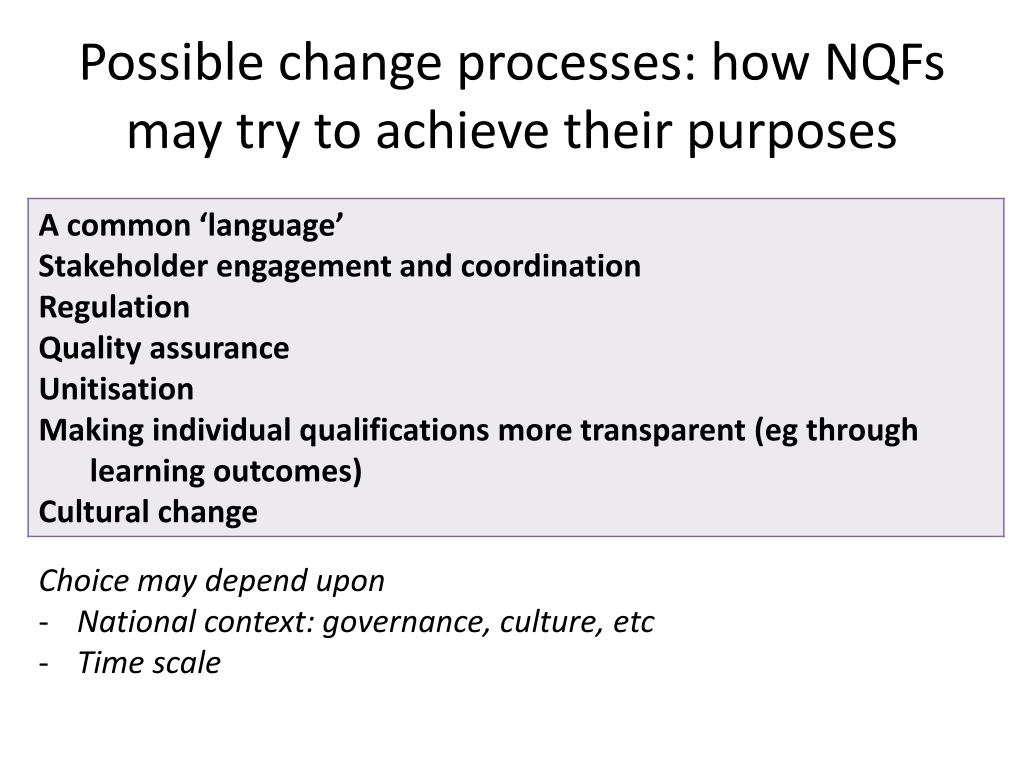 Possible change processes: how NQFs may try to achieve their purposes

A common ‘language’
Stakeholder engagement and coordination
Regulation
Quality assurance
Unitisation
Making individual qualifications more transparent (eg through learning outcomes)
Cultural change

Choice may depend upon
- National context: governance, culture, etc
- Time scale